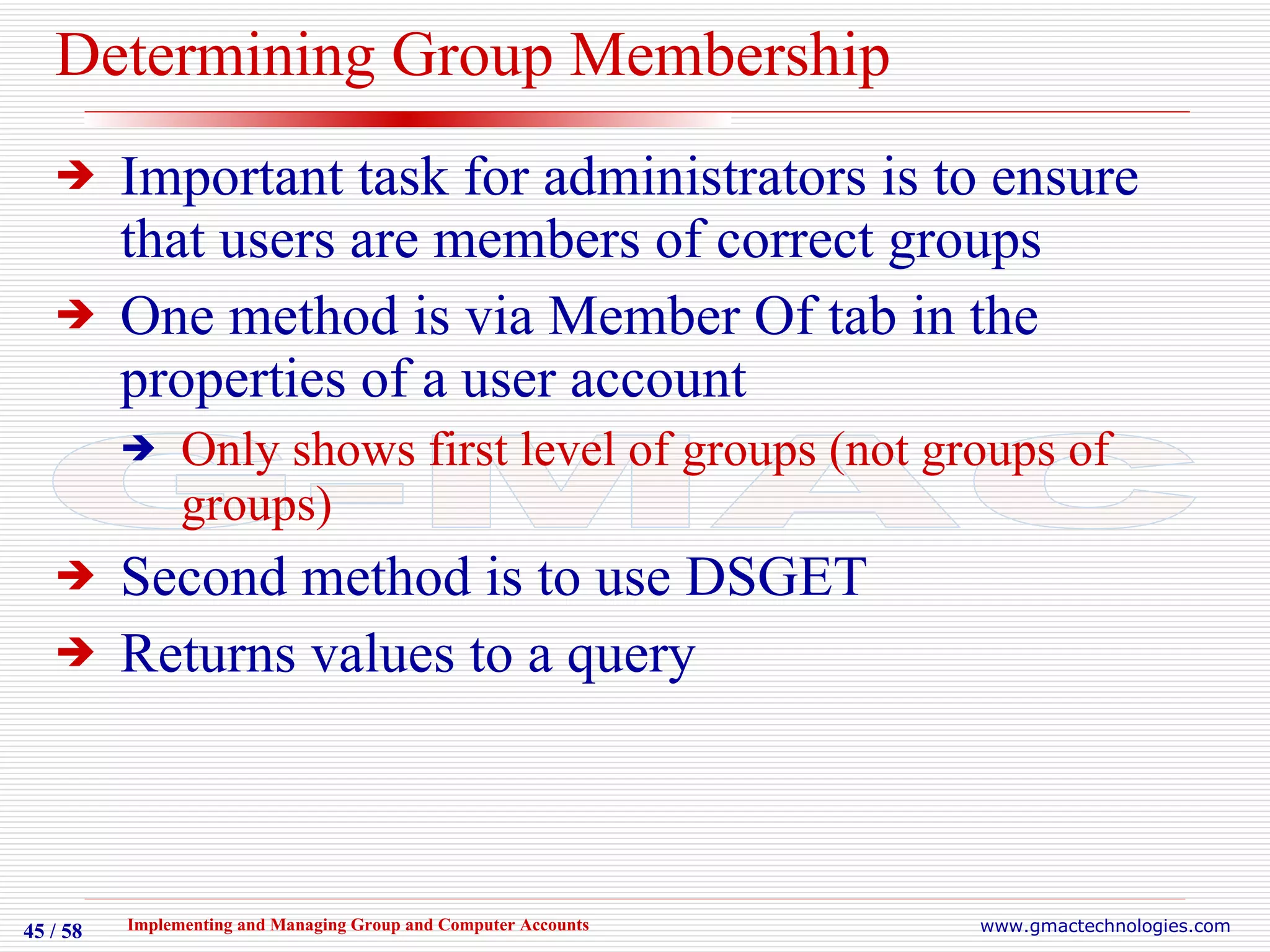 Determining Group Membership

➔ Important task for administrators is to ensure that users are members of correct groups

➔ One method is via Member Of tab in the properties of a user account

➔ Only shows first level of groups (not groups of groups)

➔ Second method is to use DSGET

➔ Returns values to a query

GMAC

45 / 58

Implementing and Managing Group and Computer Accounts

www.gmactechnologies.com